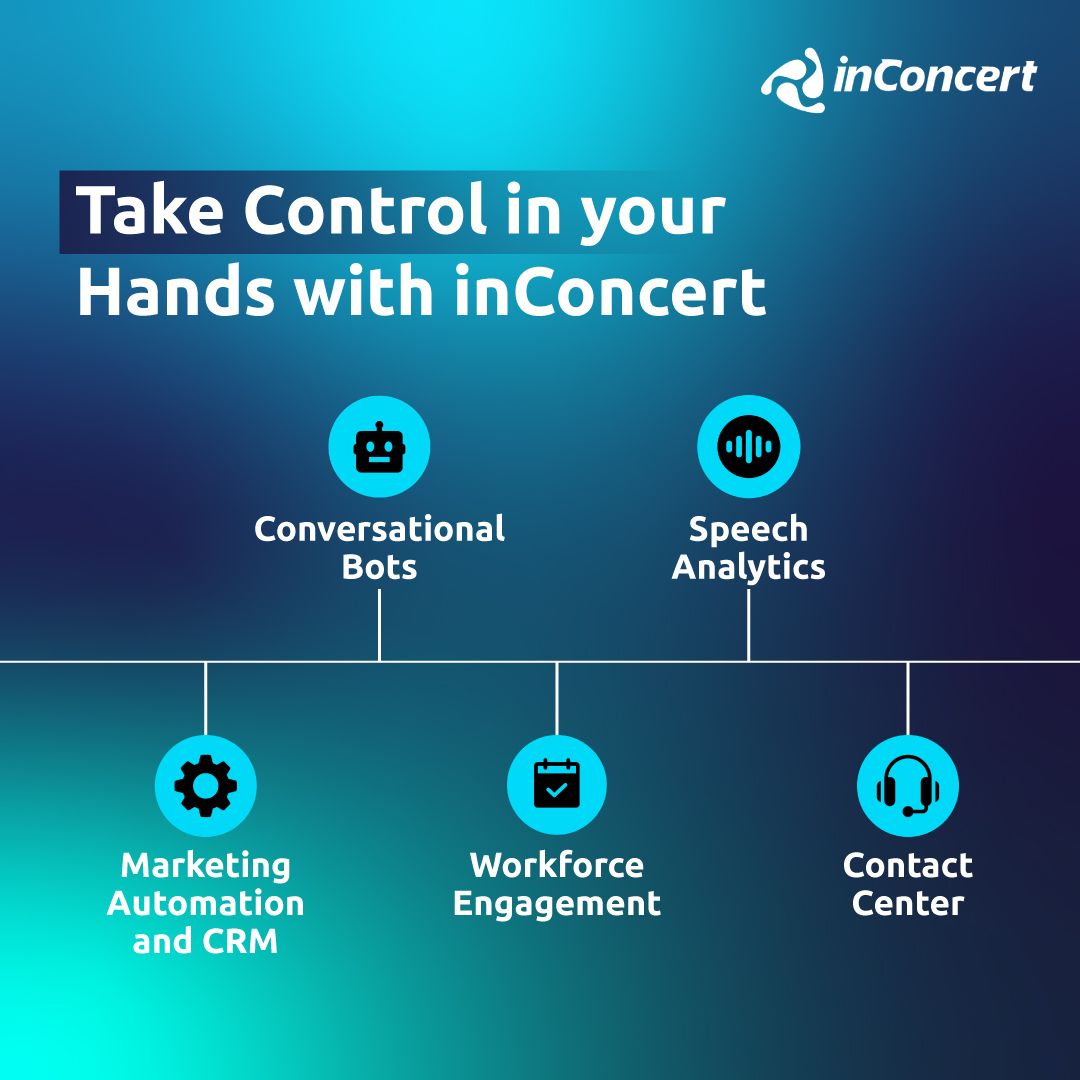 inConcert

Take Control in your Hands with inConcert

Conversational Bots

Speech Analytics

Marketing Automation and CRM

Workforce Engagement

Contact Center